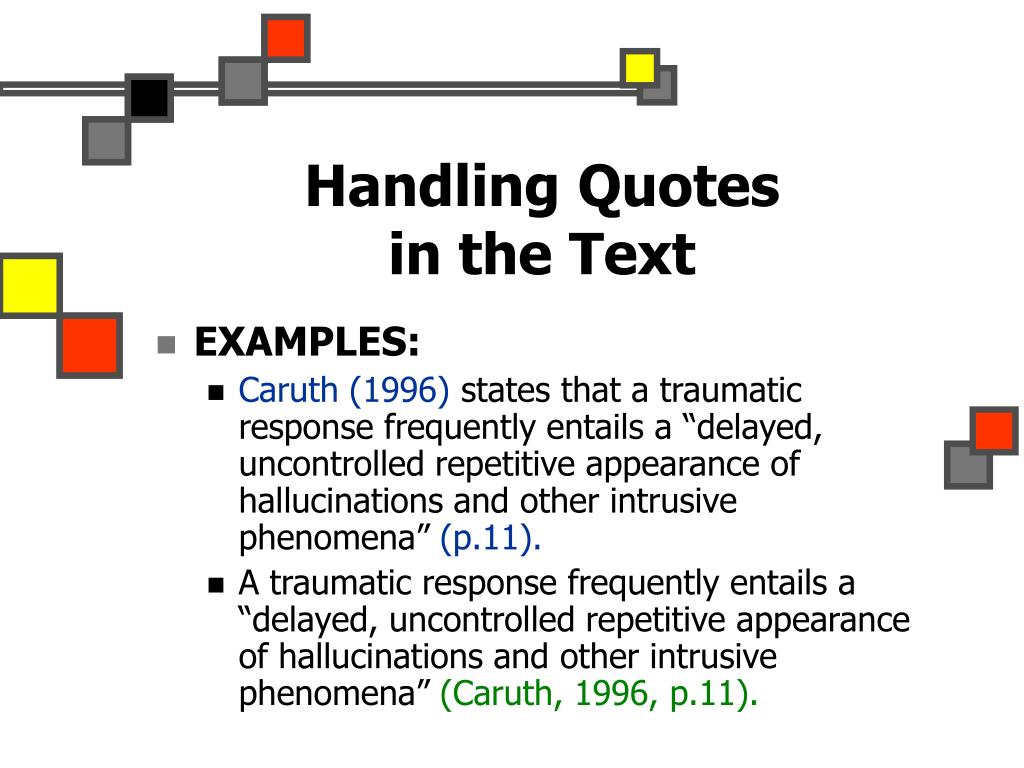 Handling Quotes in the Text

EXAMPLES:

Caruth (1996) states that a traumatic response frequently entails a “delayed, uncontrolled repetitive appearance of hallucinations and other intrusive phenomena” (p.11).

A traumatic response frequently entails a “delayed, uncontrolled repetitive appearance of hallucinations and other intrusive phenomena” (Caruth, 1996, p.11).